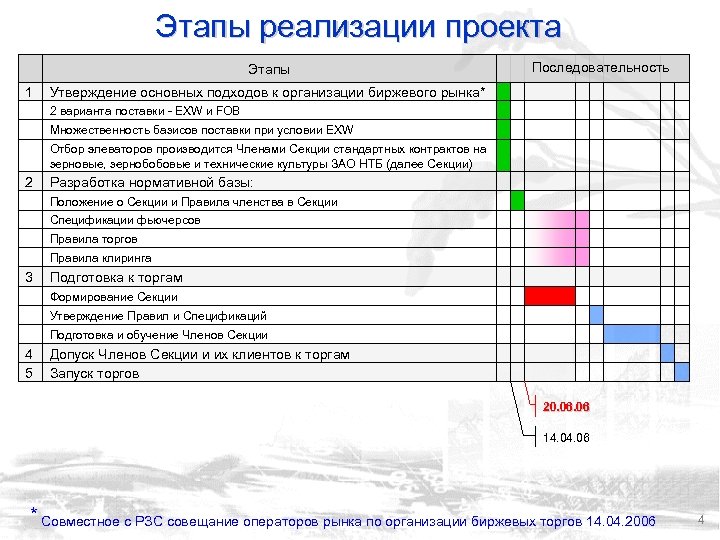 Этапы реализации проекта

| | Этапы | Последовательность |
|---|---|---|
| 1 | Утверждение основных подходов к организации биржевого рынка* | |
| | 2 варианта поставки - EXW и FOB | |
| | Множественность базисов поставки при условии EXW | |
| | Отбор элеваторов производится Членами Секции стандартных контрактов на зерновые, зернобобовые и технические культуры ЗАО НТБ (далее Секции) | |
| 2 | Разработка нормативной базы: | |
| | Положение о Секции и Правила членства в Секции | |
| | Спецификации фьючерсов | |
| | Правила торгов | |
| | Правила клиринга | |
| 3 | Подготовка к торгам | |
| | Формирование Секции | |
| | Утверждение Правил и Спецификаций | |
| | Подготовка и обучение Членов Секции | |
| 4 | Допуск Членов Секции и их клиентов к торгам | |
| 5 | Запуск торгов | |

20.06.06

14.04.06

* Совместное с РЗС совещание операторов рынка по организации биржевых торгов 14.04.2006

4